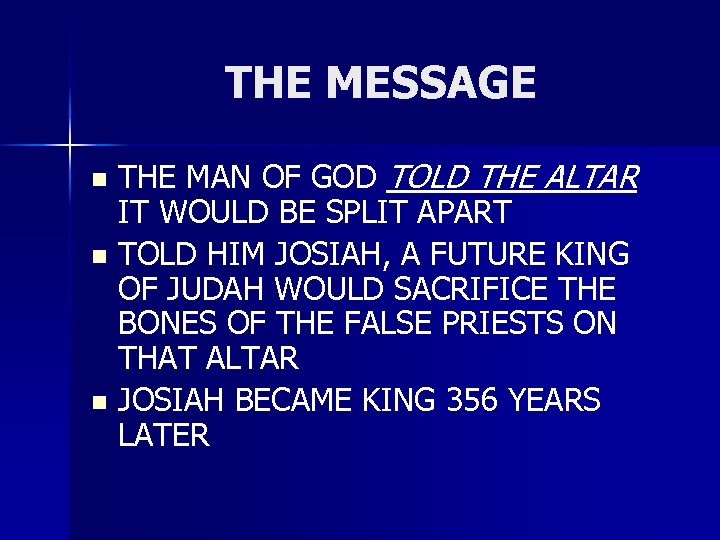 THE MESSAGE

- THE MAN OF GOD TOLD THE ALTAR IT WOULD BE SPLIT APART
- TOLD HIM JOSIAH, A FUTURE KING OF JUDAH WOULD SACRIFICE THE BONES OF THE FALSE PRIESTS ON THAT ALTAR
- JOSIAH BECAME KING 356 YEARS LATER